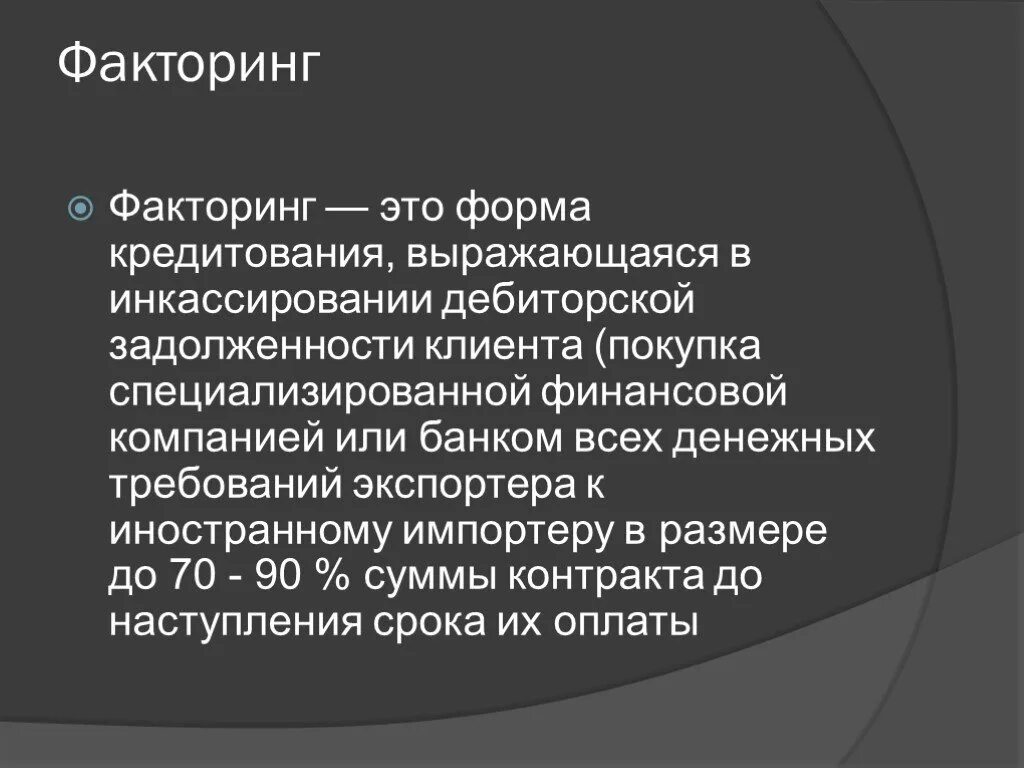 Факторинг

Факторинг — это форма кредитования, выражающаяся в инкассировании дебиторской задолженности клиента (покупка специализированной финансовой компанией или банком всех денежных требований экспортера к иностранному импортеру в размере до 70 - 90 % суммы контракта до наступления срока их оплаты